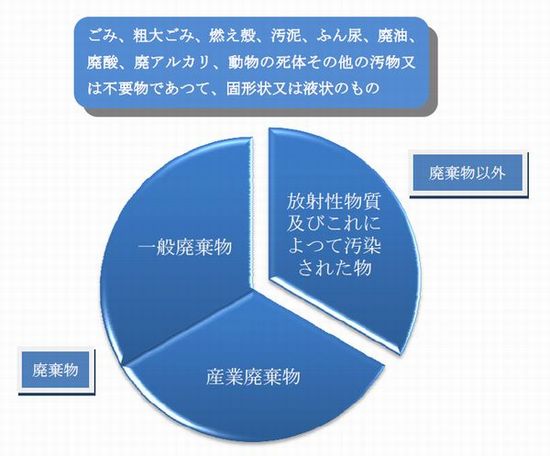 ごみ、粗大ごみ、燃え殻、汚泥、ふん尿、廃油、廃酸、廃アルカリ、動物の死体その他の汚物又は不要物であつて、固形状又は液状のもの

廃棄物以外

放射性物質及びこれによつて汚染された物

一般廃棄物

産業廃棄物

廃棄物